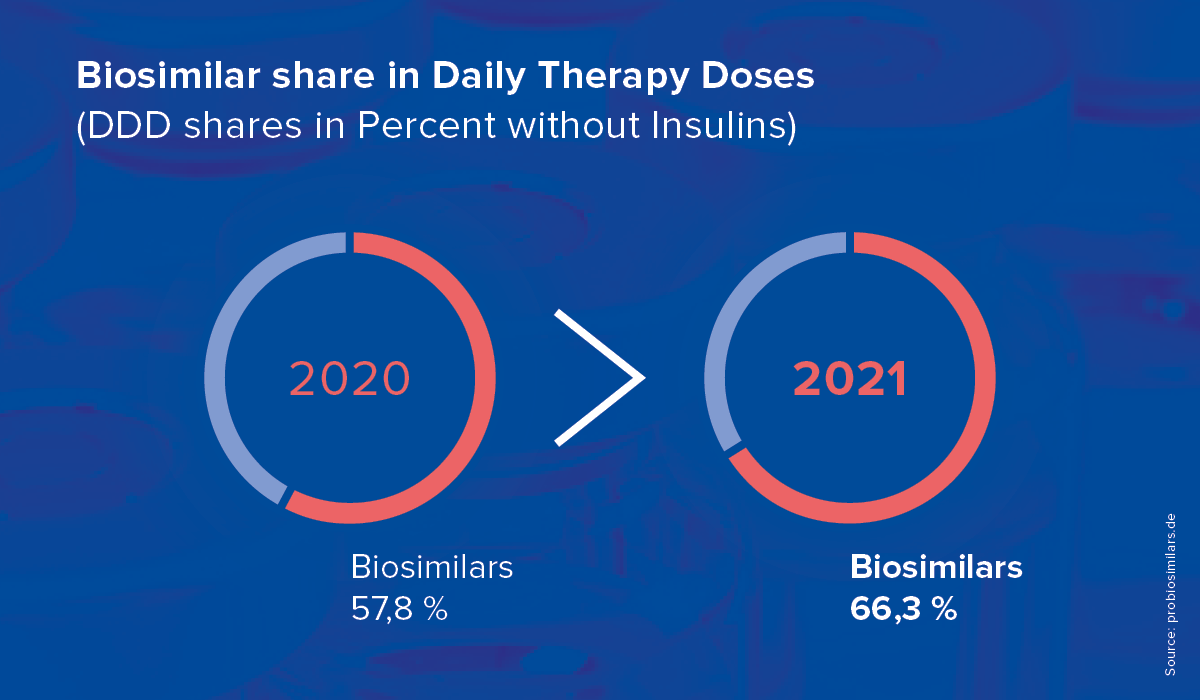 Biosimilar share in Daily Therapy Doses
(DDD shares in Percent without Insulins)

2020

2021

Biosimilars
57,8 %

Biosimilars
66,3 %

Source: probiosimilars.de